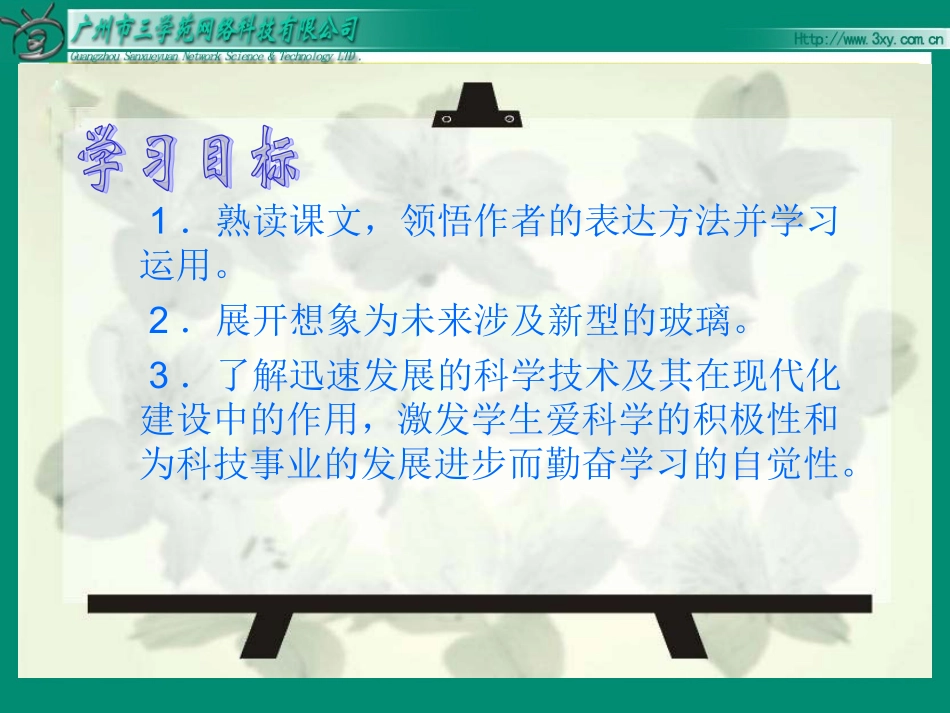 广州市三学苑网络科技有限公司
Guangzhou Sanxueyuan Network Science & Technology LTD.
Http://www.3xy.com.cn

学习目标

1．熟读课文，领悟作者的表达方法并学习运用。

2．展开想象为未来涉及新型的玻璃。

3．了解迅速发展的科学技术及其在现代化建设中的作用，激发学生爱科学的积极性和为科技事业的发展进步而勤奋学习的自觉性。